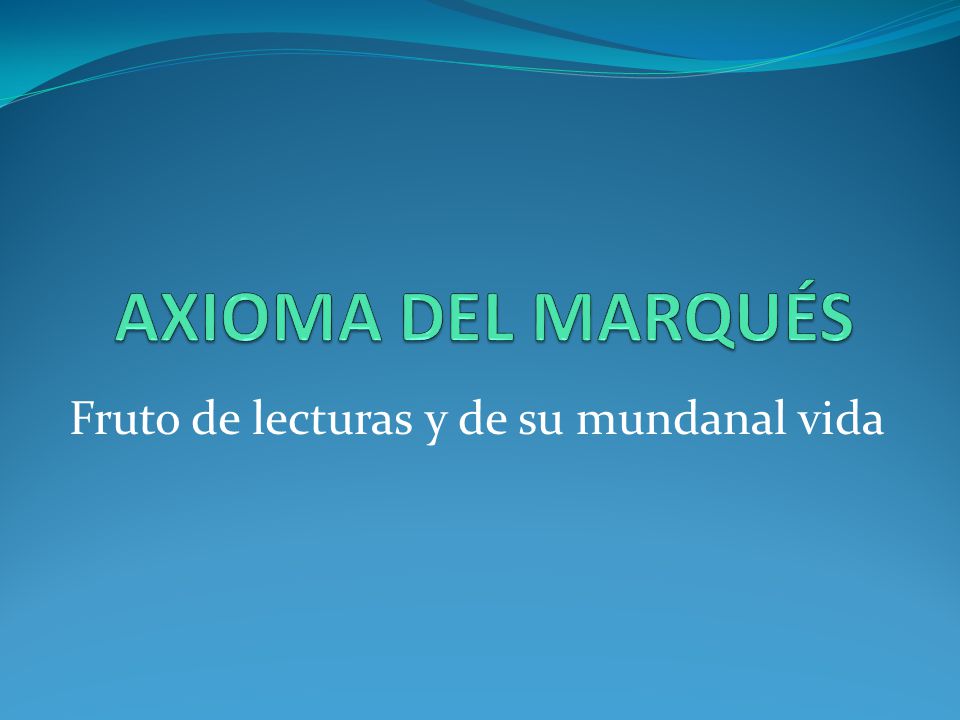 AXIOMA DEL MARQUÉS

Fruto de lecturas y de su mundanal vida